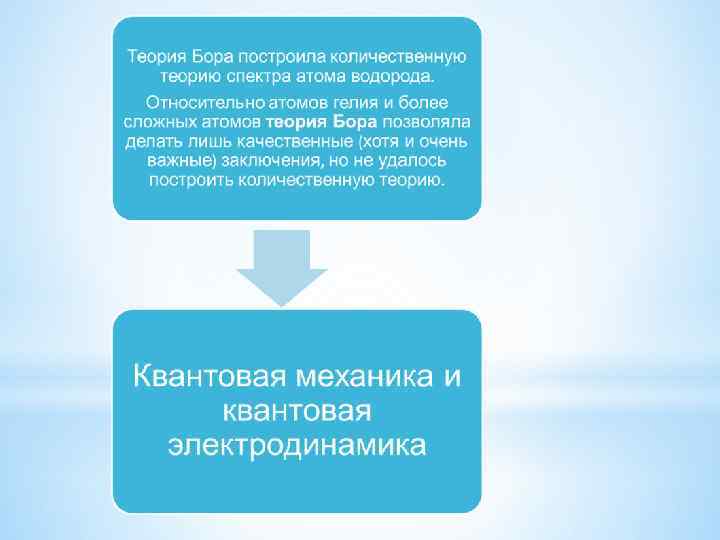 Теория Бора построила количественную теорию спектра атома водорода.

Относительно атомов гелия и более сложных атомов теория Бора позволяла делать лишь качественные (хотя и очень важные) заключения, но не удалось построить количественную теорию.

Квантовая механика и квантовая электродинамика